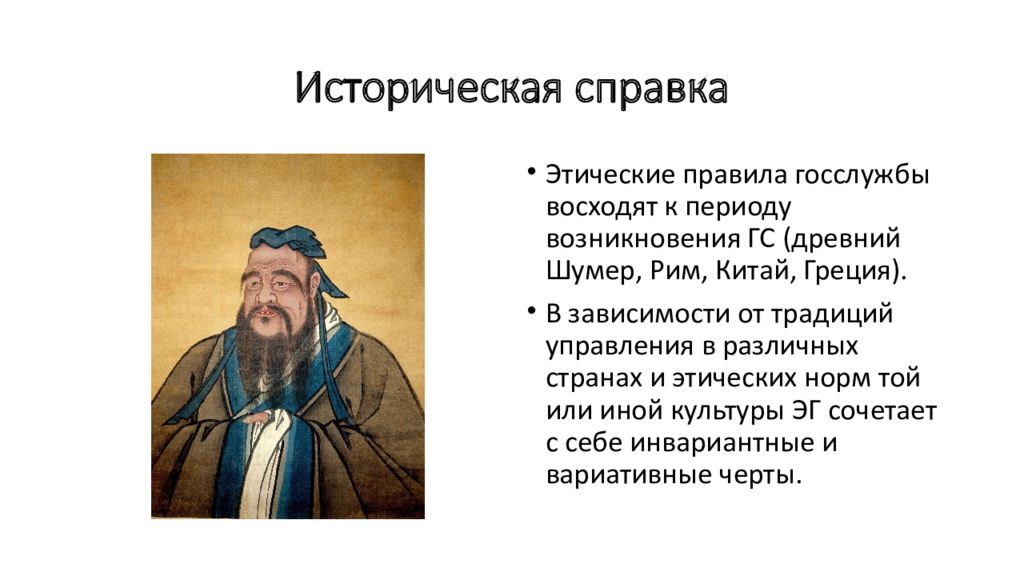 Историческая справка

• Этические правила госслужбы восходят к периоду возникновения ГС (древний Шумер, Рим, Китай, Греция).

• В зависимости от традиций управления в различных странах и этических норм той или иной культуры ЭГ сочетает с себе инвариантные и вариативные черты.